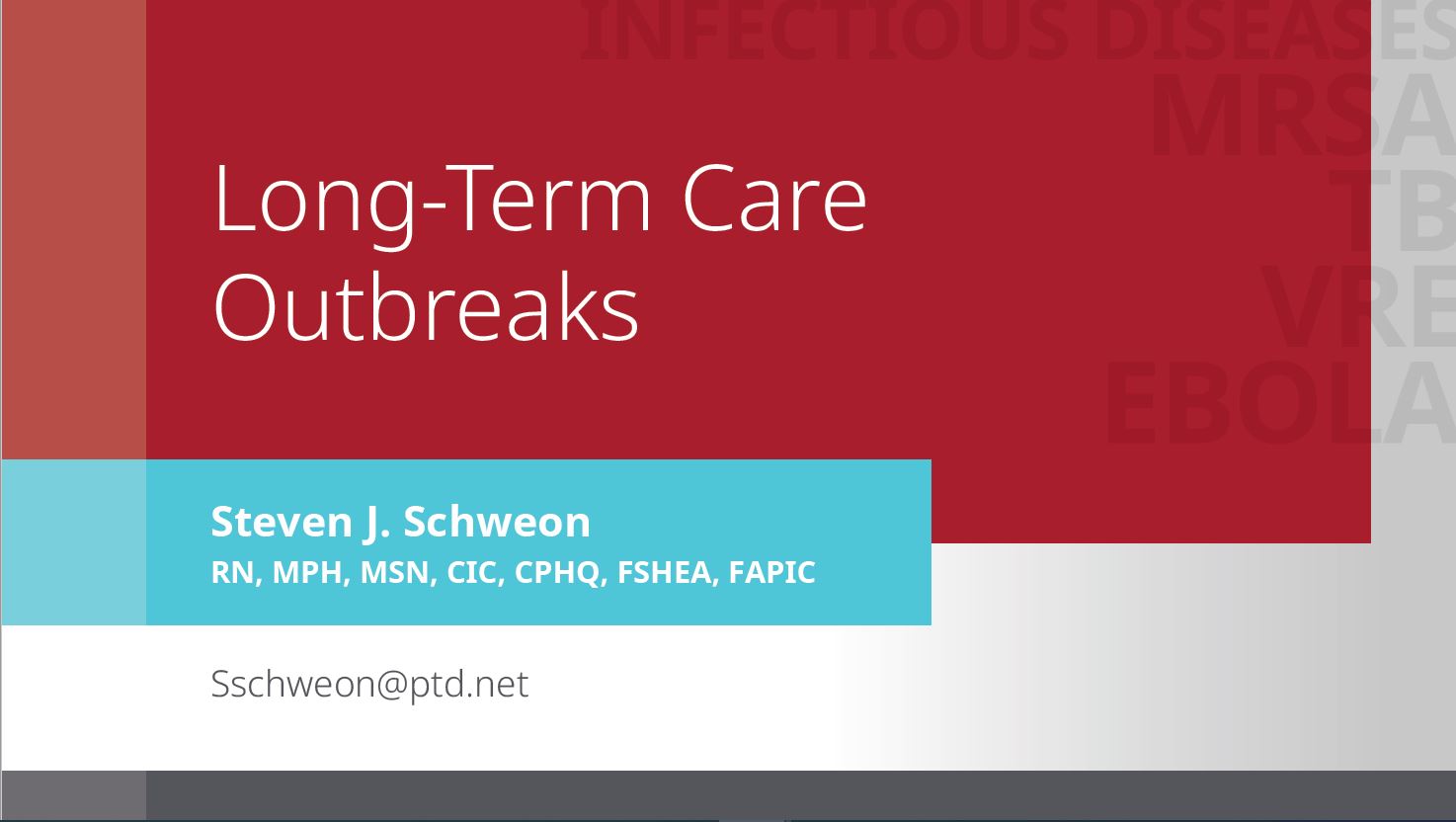 INFECTIOUS DISEASES
MRSA
TB
VRE
EBOLA

Long-Term Care Outbreaks

Steven J. Schweon
RN, MPH, MSN, CIC, CPHQ, FSHEA, FAPIC

Sschweon@ptd.net